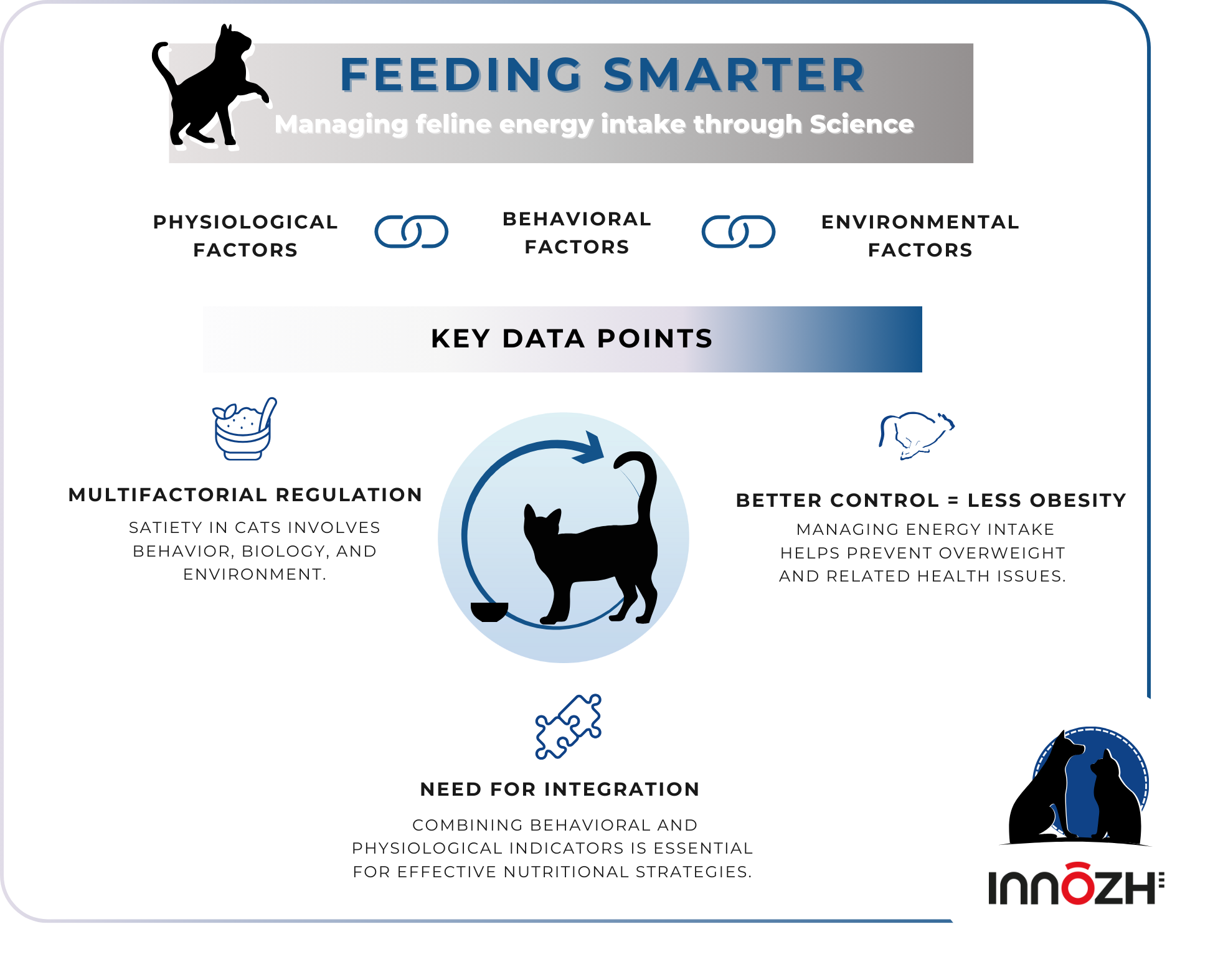 FEEDING SMARTER

Managing feline energy intake through Science

PHYSIOLOGICAL FACTORS

BEHAVIORAL FACTORS

ENVIRONMENTAL FACTORS

KEY DATA POINTS

MULTIFACTORIAL REGULATION

SATIETY IN CATS INVOLVES BEHAVIOR, BIOLOGY, AND ENVIRONMENT.

BETTER CONTROL = LESS OBESITY

MANAGING ENERGY INTAKE HELPS PREVENT OVERWEIGHT AND RELATED HEALTH ISSUES.

NEED FOR INTEGRATION

COMBINING BEHAVIORAL AND PHYSIOLOGICAL INDICATORS IS ESSENTIAL FOR EFFECTIVE NUTRITIONAL STRATEGIES.

INNŌZH